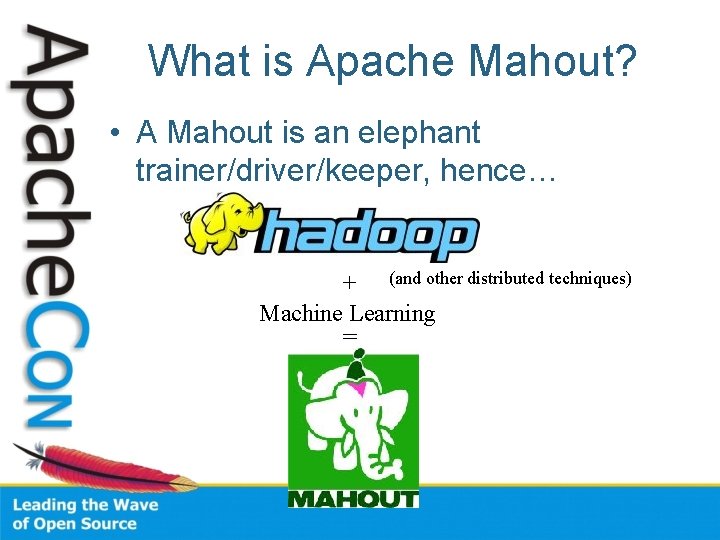 ApacheCon

What is Apache Mahout?

• A Mahout is an elephant trainer/driver/keeper, hence…

hadoop

+ (and other distributed techniques)

Machine Learning

=

MAHOUT

Leading the Wave of Open Source